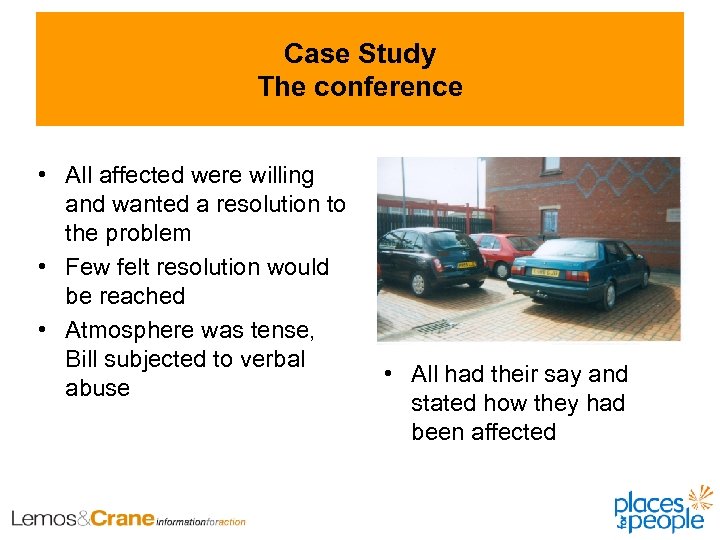 Case Study
The conference

• All affected were willing and wanted a resolution to the problem
• Few felt resolution would be reached
• Atmosphere was tense, Bill subjected to verbal abuse

• All had their say and stated how they had been affected

Lemos&Crane informationforaction

places for people